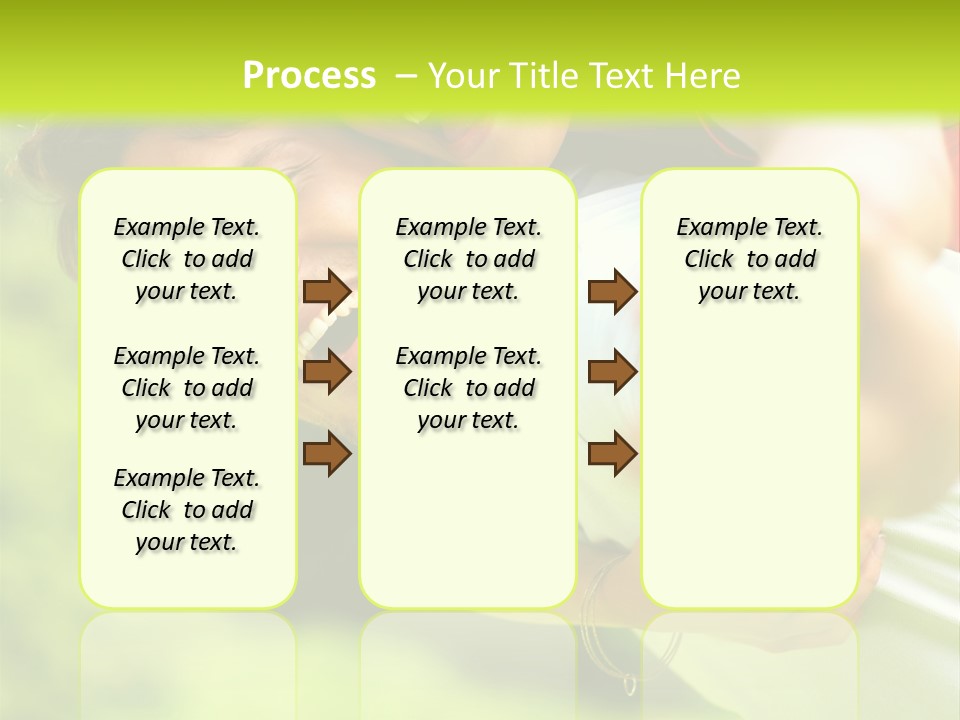 Process – Your Title Text Here

Example Text. Click to add your text.

Example Text. Click to add your text.

Example Text. Click to add your text.

Example Text. Click to add your text.

Example Text. Click to add your text.

Example Text. Click to add your text.